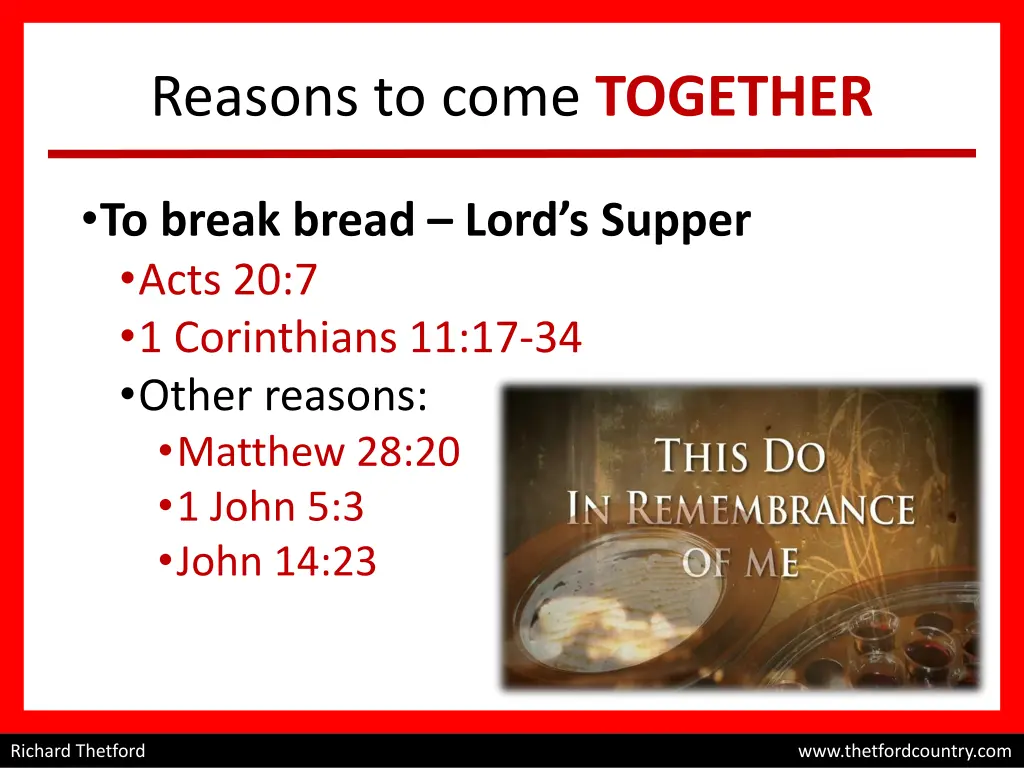 Reasons to come TOGETHER

• To break bread – Lord's Supper
  • Acts 20:7
  • 1 Corinthians 11:17-34
  • Other reasons:
    • Matthew 28:20
    • 1 John 5:3
    • John 14:23

THIS DO IN REMEMBRANCE OF ME

Richard Thetford

www.thetfordcountry.com